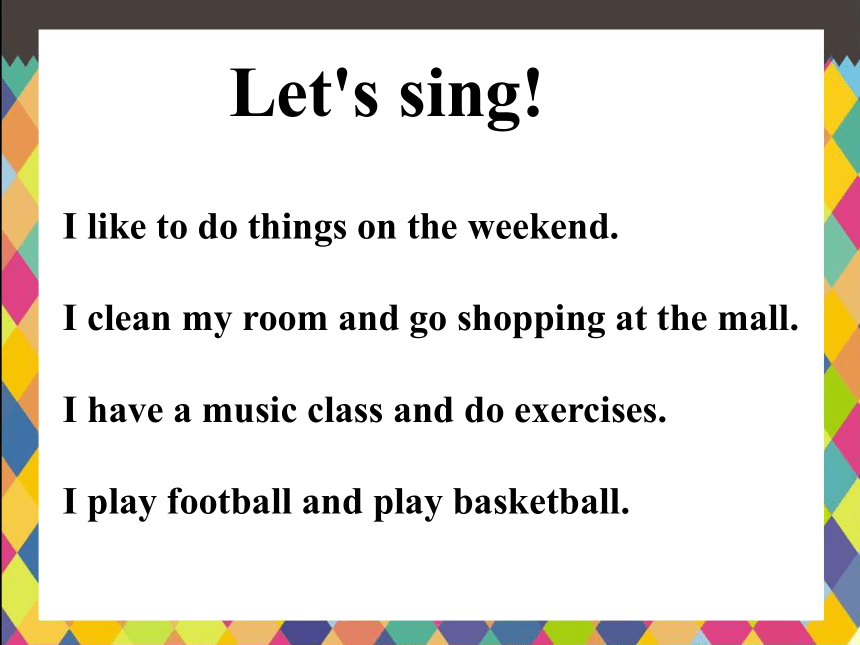 Let's sing!

I like to do things on the weekend.

I clean my room and go shopping at the mall.

I have a music class and do exercises.

I play football and play basketball.